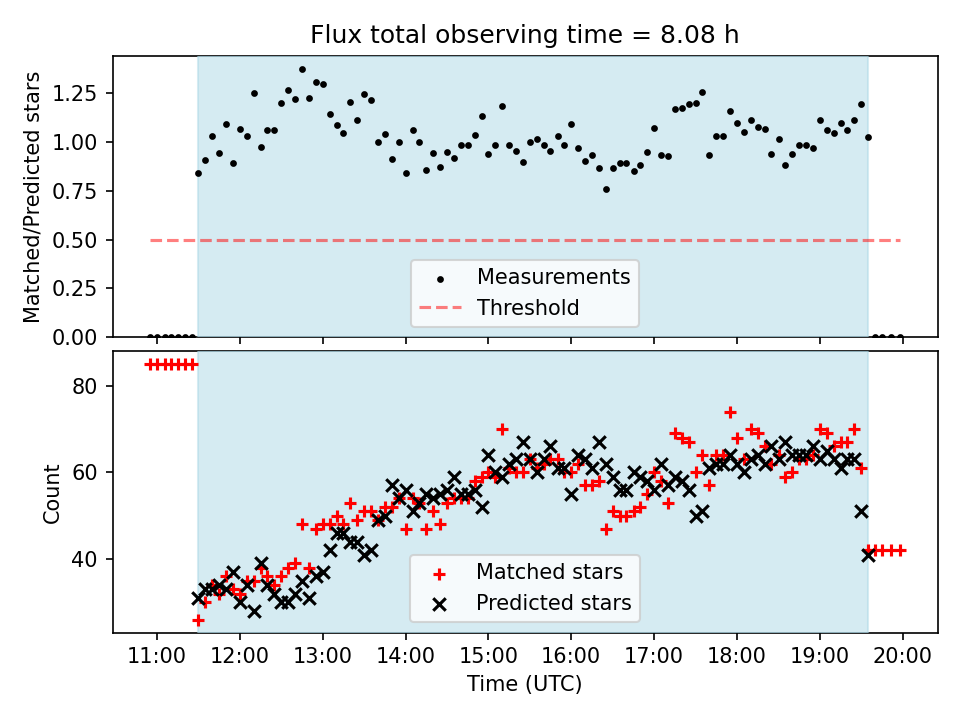 Flux total observing time = 8.08 h

Matched/Predicted stars

1.25
1.00
0.75
0.50
0.25
0.00

Measurements
Threshold

Count

80
60
40

Matched stars
Predicted stars

11:00 12:00 13:00 14:00 15:00 16:00 17:00 18:00 19:00 20:00

Time (UTC)